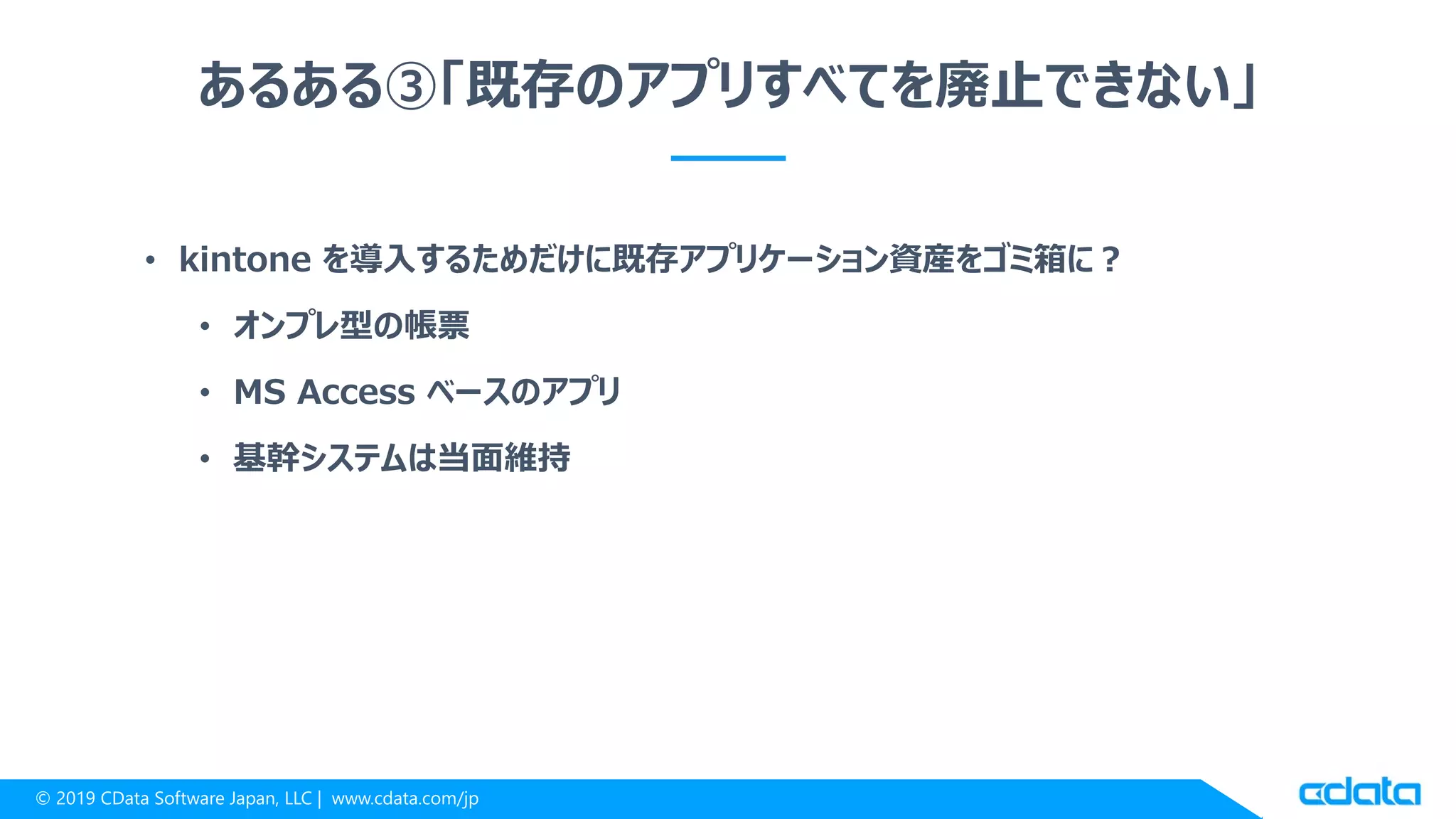 あるある③「既存のアプリすべてを廃止できない」

• kintone を導入するためだけに既存アプリケーション資産をゴミ箱に？
  • オンプレ型の帳票
  • MS Access ベースのアプリ
  • 基幹システムは当面維持

© 2019 CData Software Japan, LLC | www.cdata.com/jp

cdata